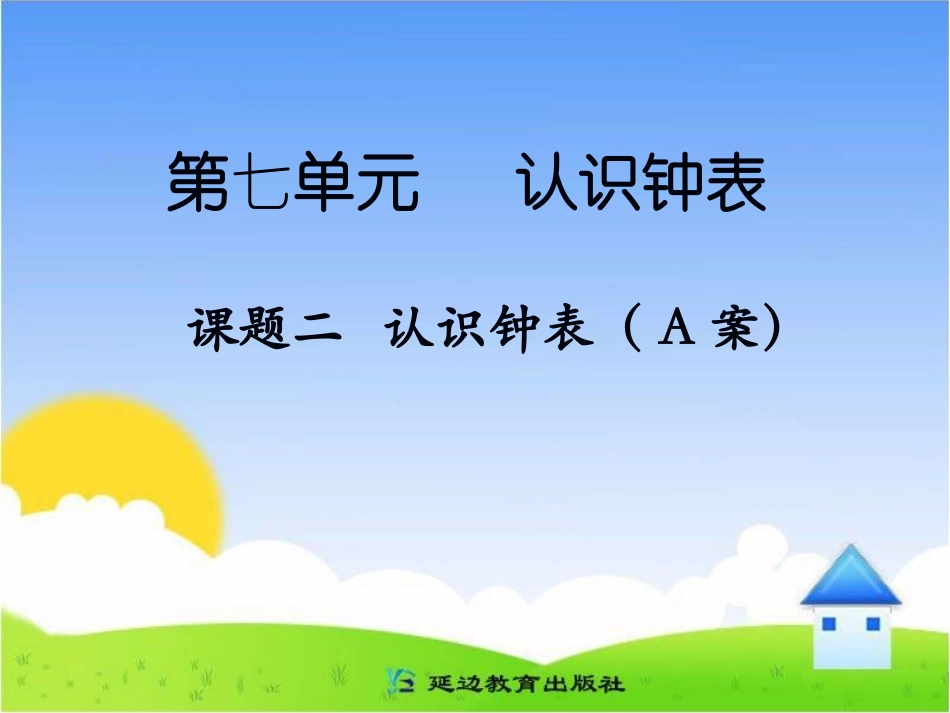 第七单元　认识钟表

课题二　认识钟表（A 案）

延边教育出版社